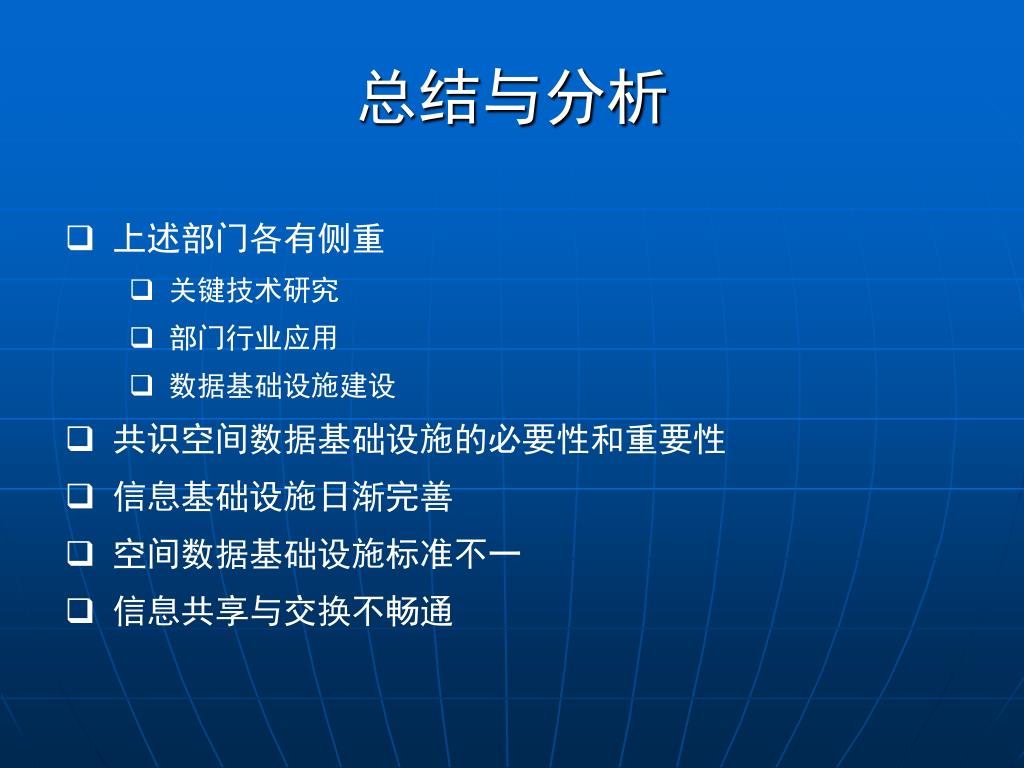 总结与分析

❑ 上述部门各有侧重
❑ 关键技术研究
❑ 部门行业应用
❑ 数据基础设施建设
❑ 共识空间数据基础设施的必要性和重要性
❑ 信息基础设施日渐完善
❑ 空间数据基础设施标准不一
❑ 信息共享与交换不畅通